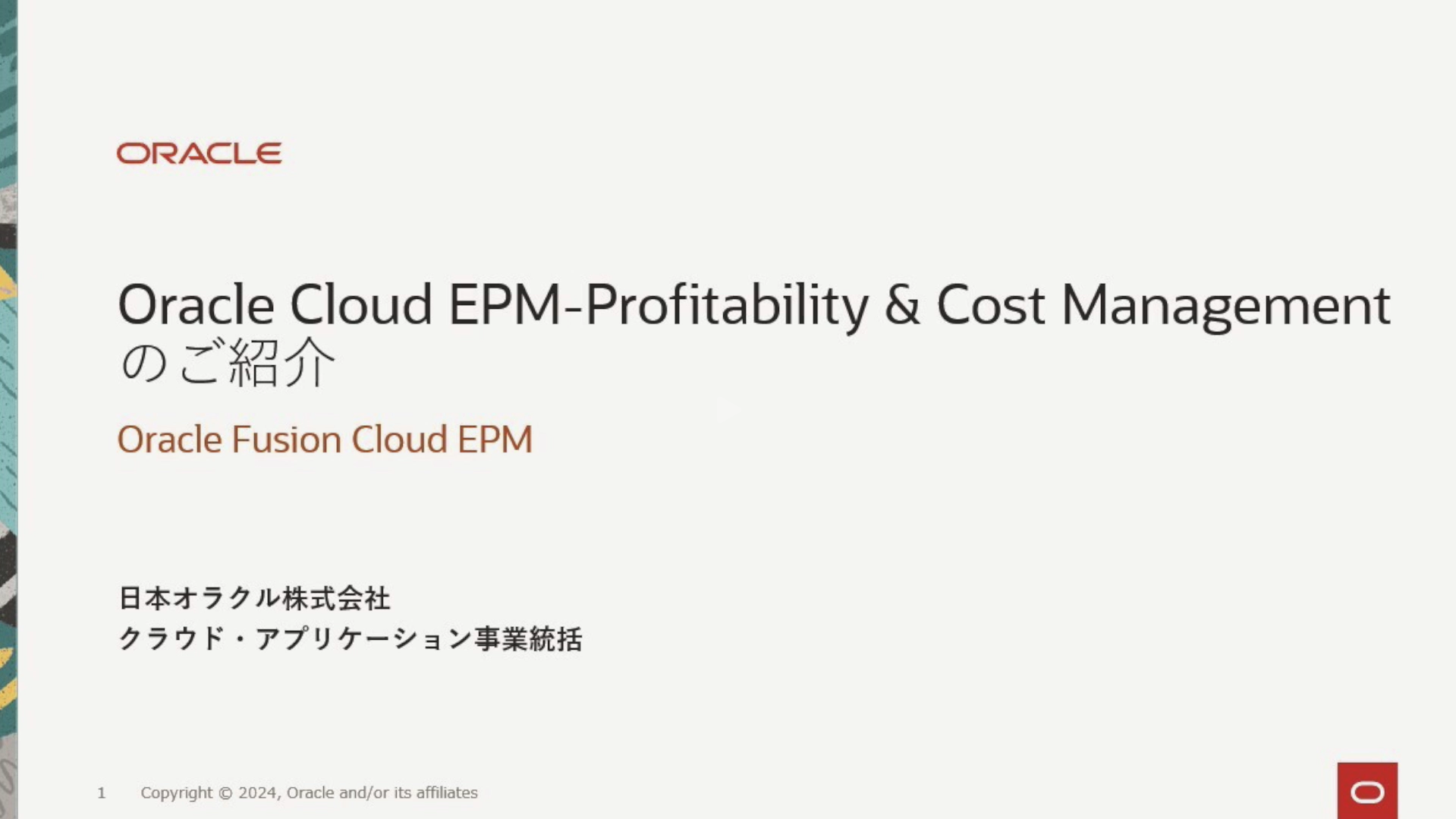 ORACLE

Oracle Cloud EPM-Profitability & Cost Management のご紹介

Oracle Fusion Cloud EPM

日本オラクル株式会社
クラウド・アプリケーション事業統括

1 Copyright © 2024, Oracle and/or its affiliates